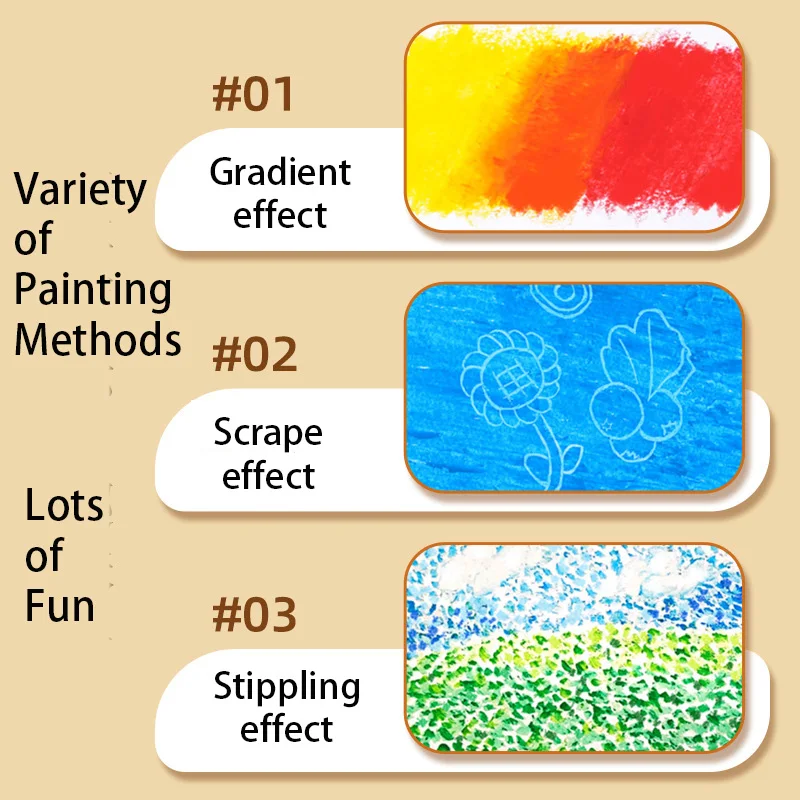 Variety of Painting Methods

Lots of Fun

#01

Gradient effect

#02

Scrape effect

#03

Stippling effect